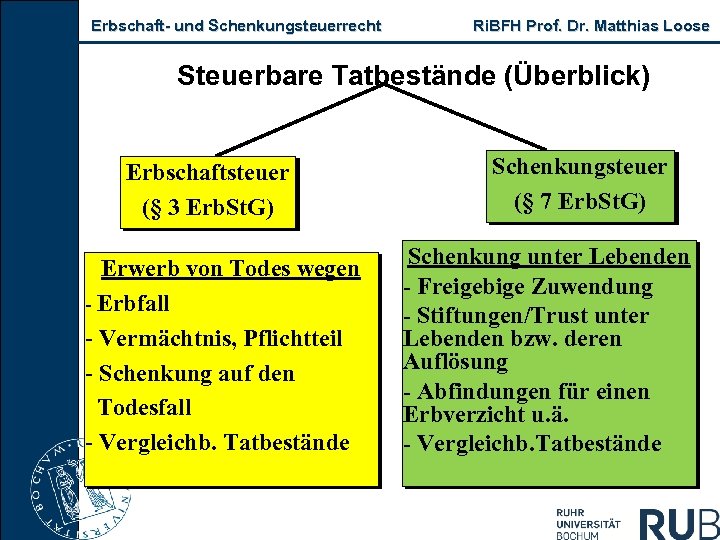 Erbschaft- und Schenkungsteuerrecht RiBFH Prof. Dr. Matthias Loose

Steuerbare Tatbestände (Überblick)

Erbschaftsteuer
(§ 3 ErbStG)

Schenkungsteuer
(§ 7 ErbStG)

Erwerb von Todes wegen
- Erbfall
- Vermächtnis, Pflichtteil
- Schenkung auf den Todesfall
- Vergleichb. Tatbestände

Schenkung unter Lebenden
- Freigebige Zuwendung
- Stiftungen/Trust unter Lebenden bzw. deren Auflösung
- Abfindungen für einen Erbverzicht u.ä.
- Vergleichb.Tatbestände

RUHR UNIVERSITÄT BOCHUM RUB